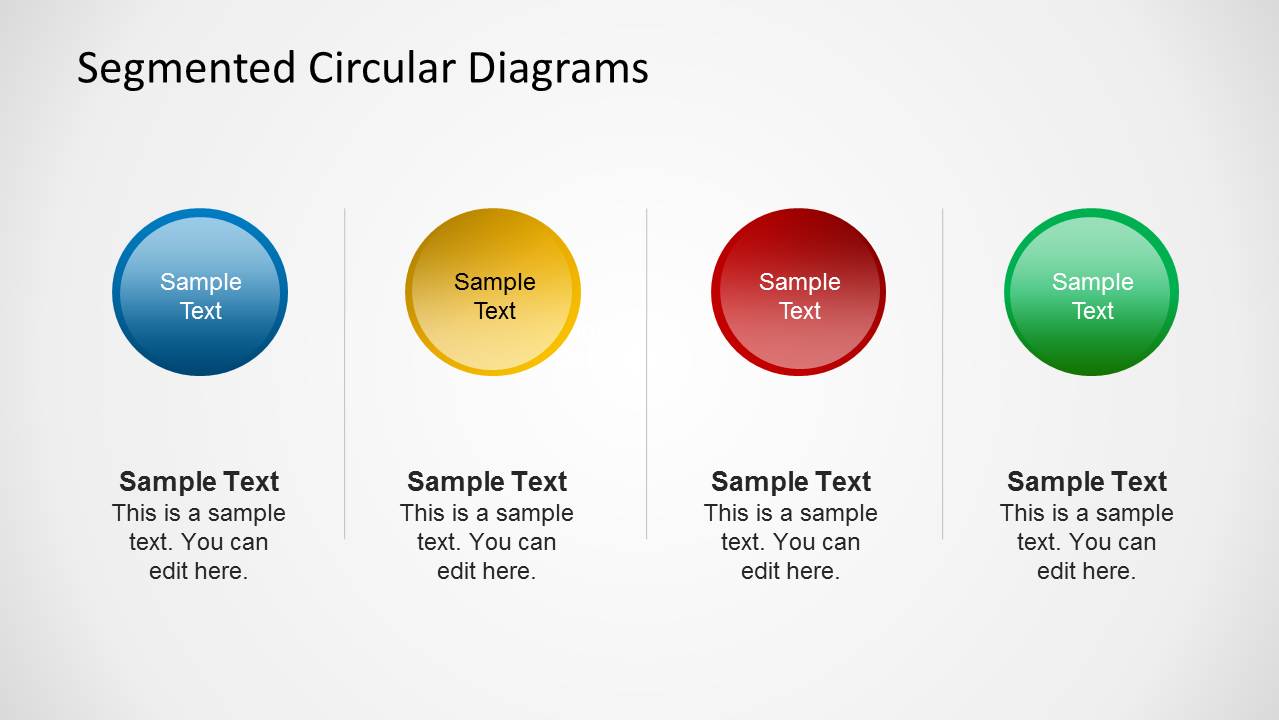 Segmented Circular Diagrams

Sample Text

Sample Text
This is a sample text. You can edit here.

Sample Text

Sample Text
This is a sample text. You can edit here.

Sample Text

Sample Text
This is a sample text. You can edit here.

Sample Text

Sample Text
This is a sample text. You can edit here.